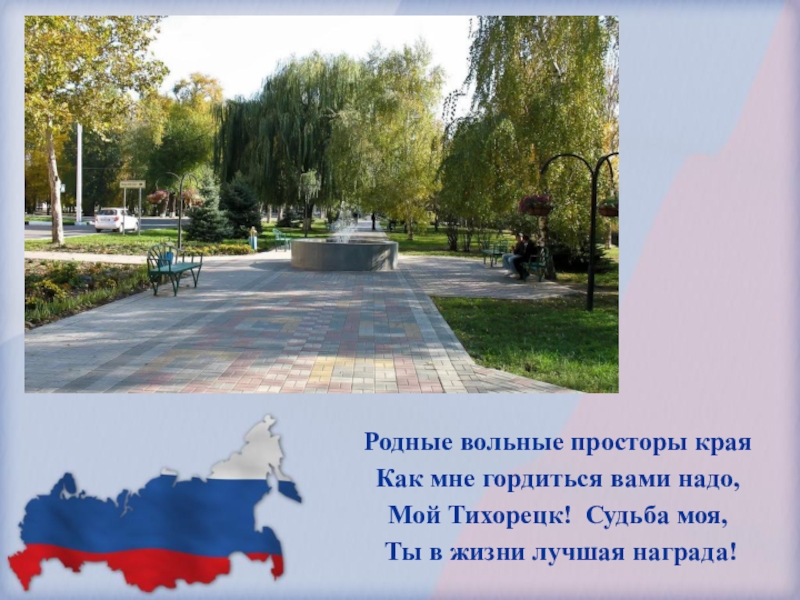 Родные вольные просторы края
Как мне гордиться вами надо,
Мой Тихорецк! Судьба моя,
Ты в жизни лучшая награда!